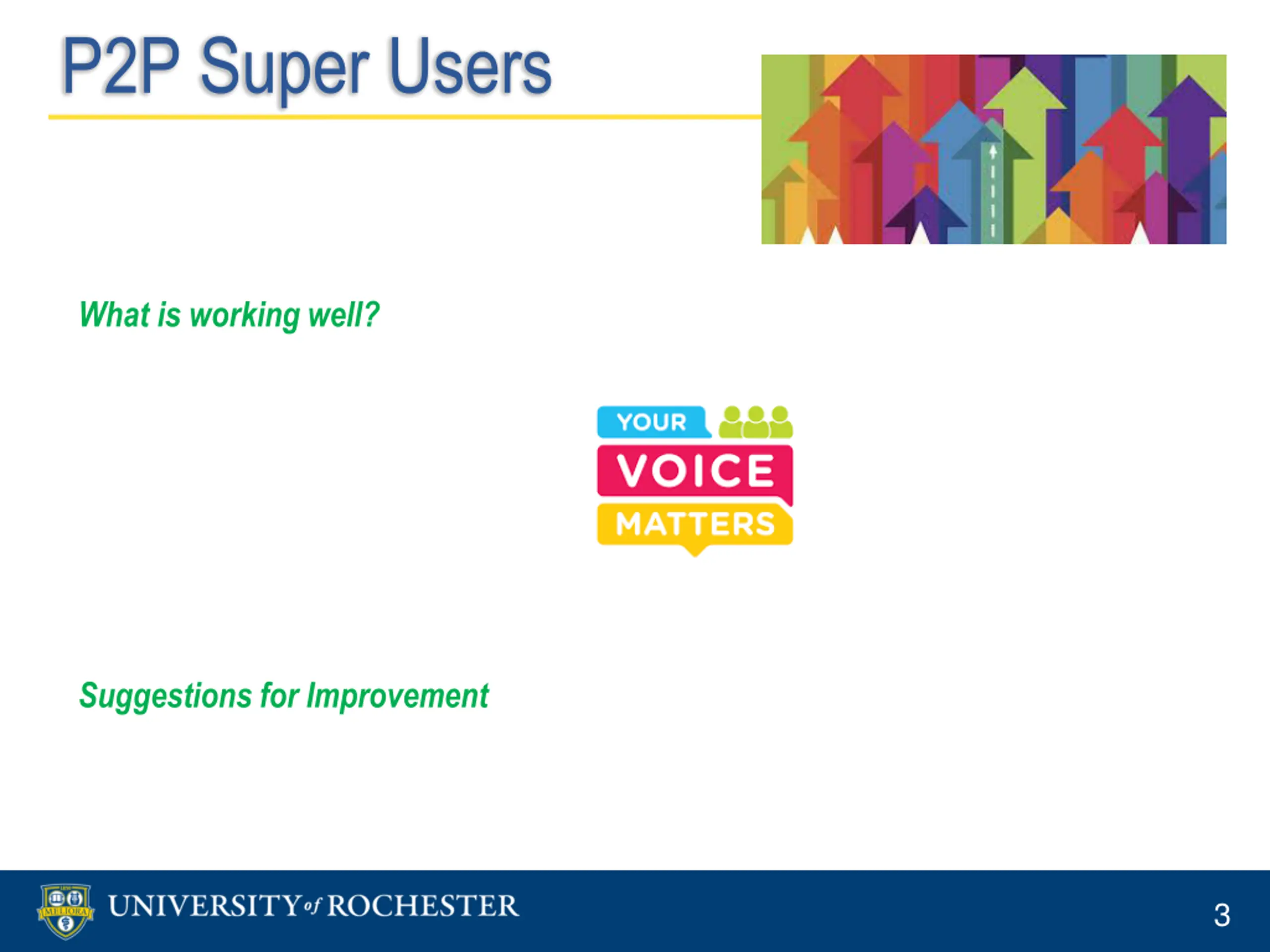 P2P Super Users

What is working well?

YOUR
VOICE
MATTERS

Suggestions for Improvement

MELIORA

UNIVERSITY of ROCHESTER

3